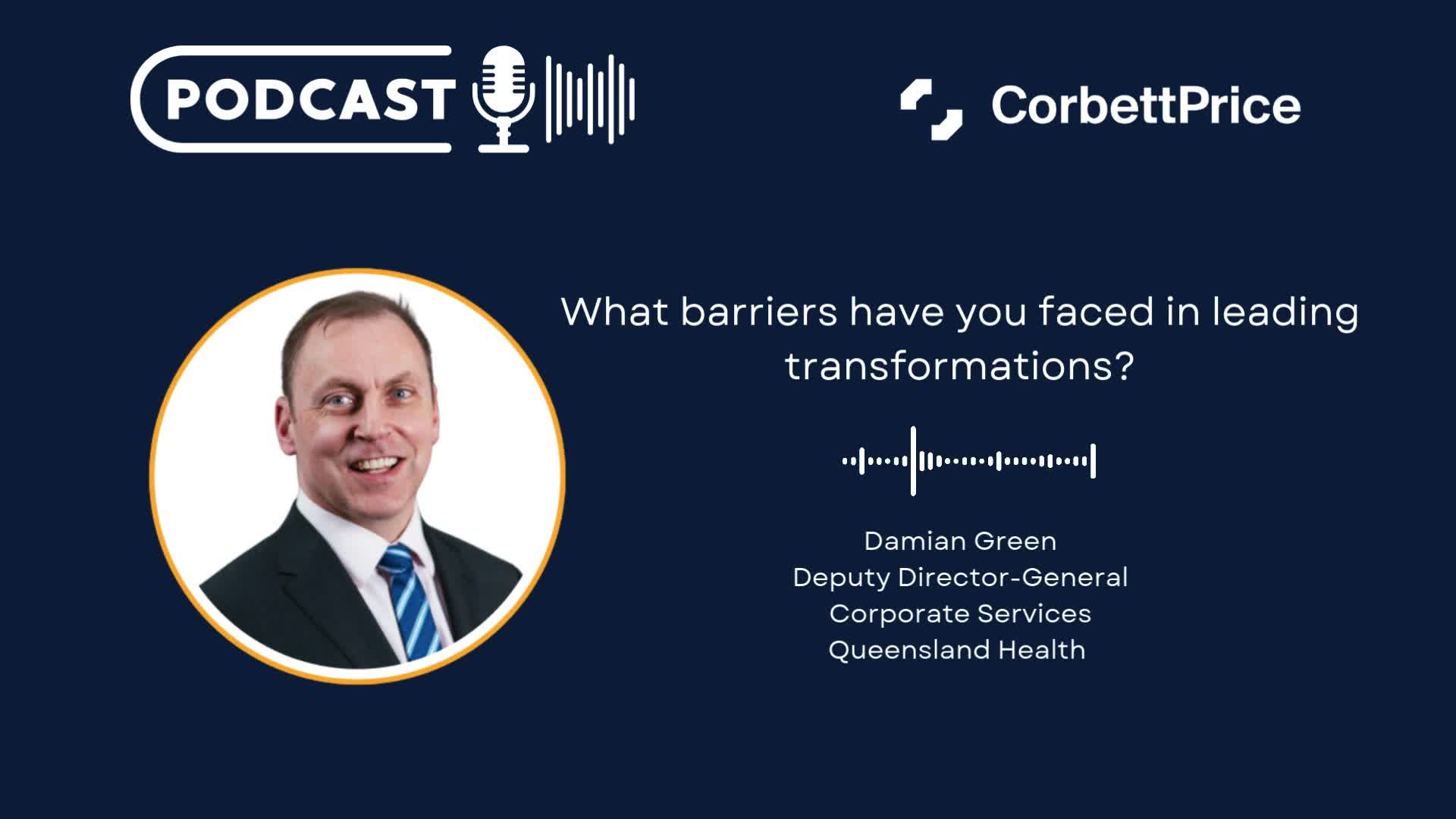 PODCAST

CorbettPrice

What barriers have you faced in leading transformations?

Damian Green
Deputy Director-General
Corporate Services
Queensland Health